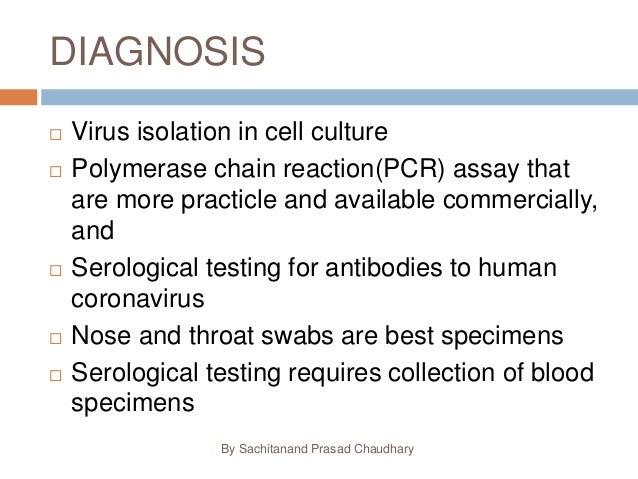 DIAGNOSIS

□ Virus isolation in cell culture
□ Polymerase chain reaction(PCR) assay that are more practicle and available commercially, and
□ Serological testing for antibodies to human coronavirus
□ Nose and throat swabs are best specimens
□ Serological testing requires collection of blood specimens

By Sachitanand Prasad Chaudhary